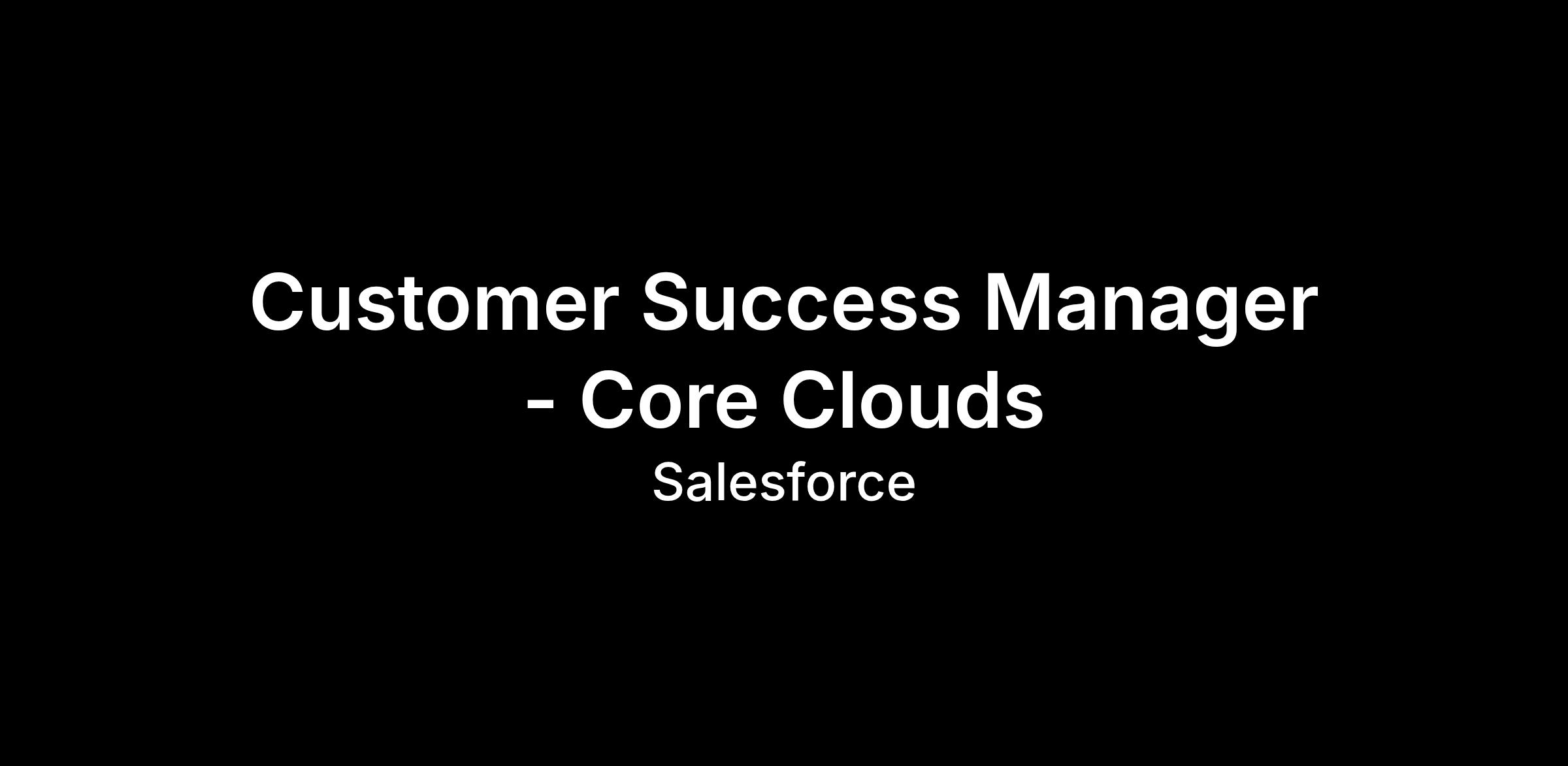 Customer Success Manager - Core Clouds

Salesforce